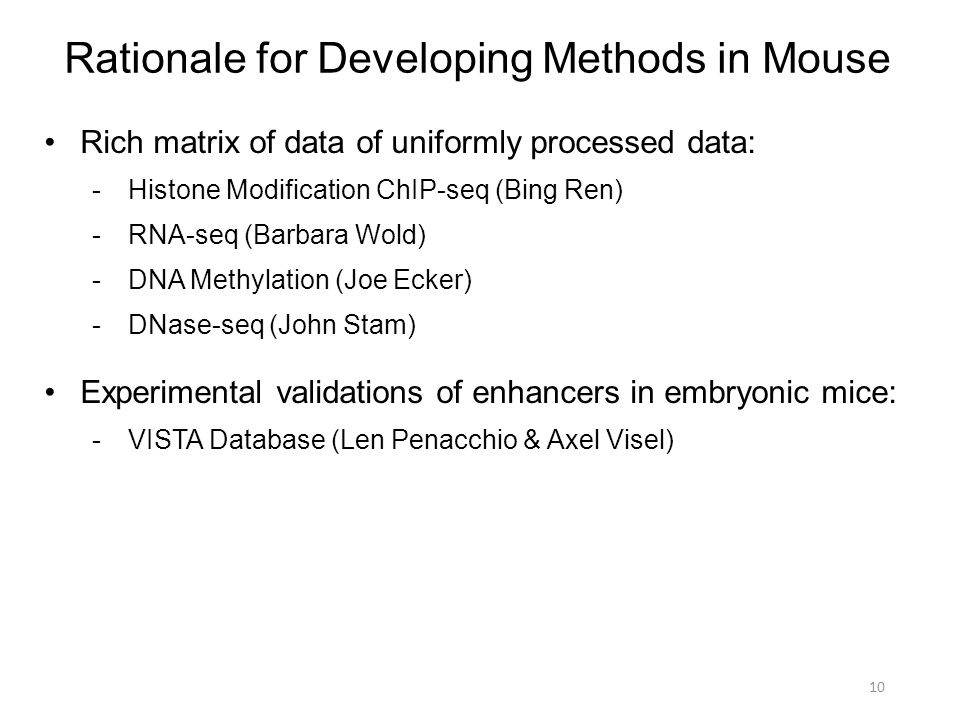 Rationale for Developing Methods in Mouse

• Rich matrix of data of uniformly processed data:
- Histone Modification ChIP-seq (Bing Ren)
- RNA-seq (Barbara Wold)
- DNA Methylation (Joe Ecker)
- DNase-seq (John Stam)

• Experimental validations of enhancers in embryonic mice:
- VISTA Database (Len Penacchio & Axel Visel)

10